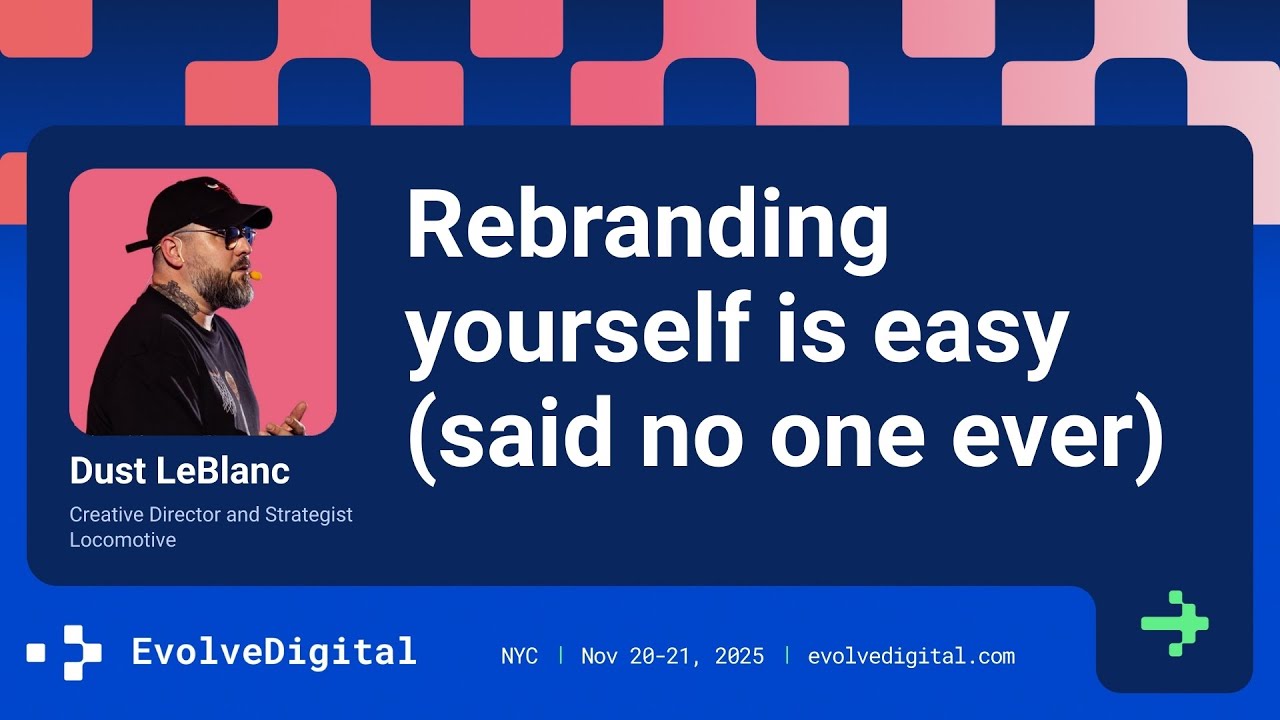 Dust LeBlanc

Creative Director and Strategist
Locomotive

Rebranding yourself is easy (said no one ever)

EvolveDigital

NYC | Nov 20-21, 2025 | evolvedigital.com